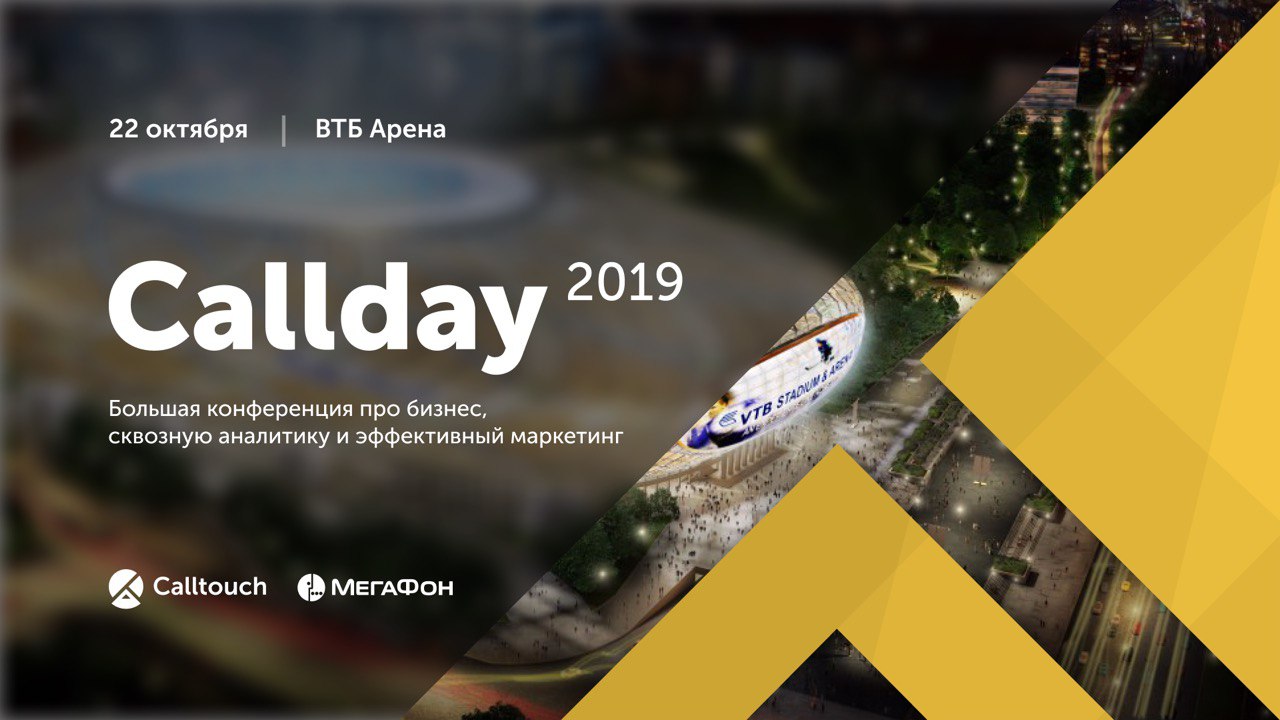 22 октября | ВТБ Арена

Callday 2019

Большая конференция про бизнес, сквозную аналитику и эффективный маркетинг

VTB STADIUM & ARENA

Calltouch МегаФон